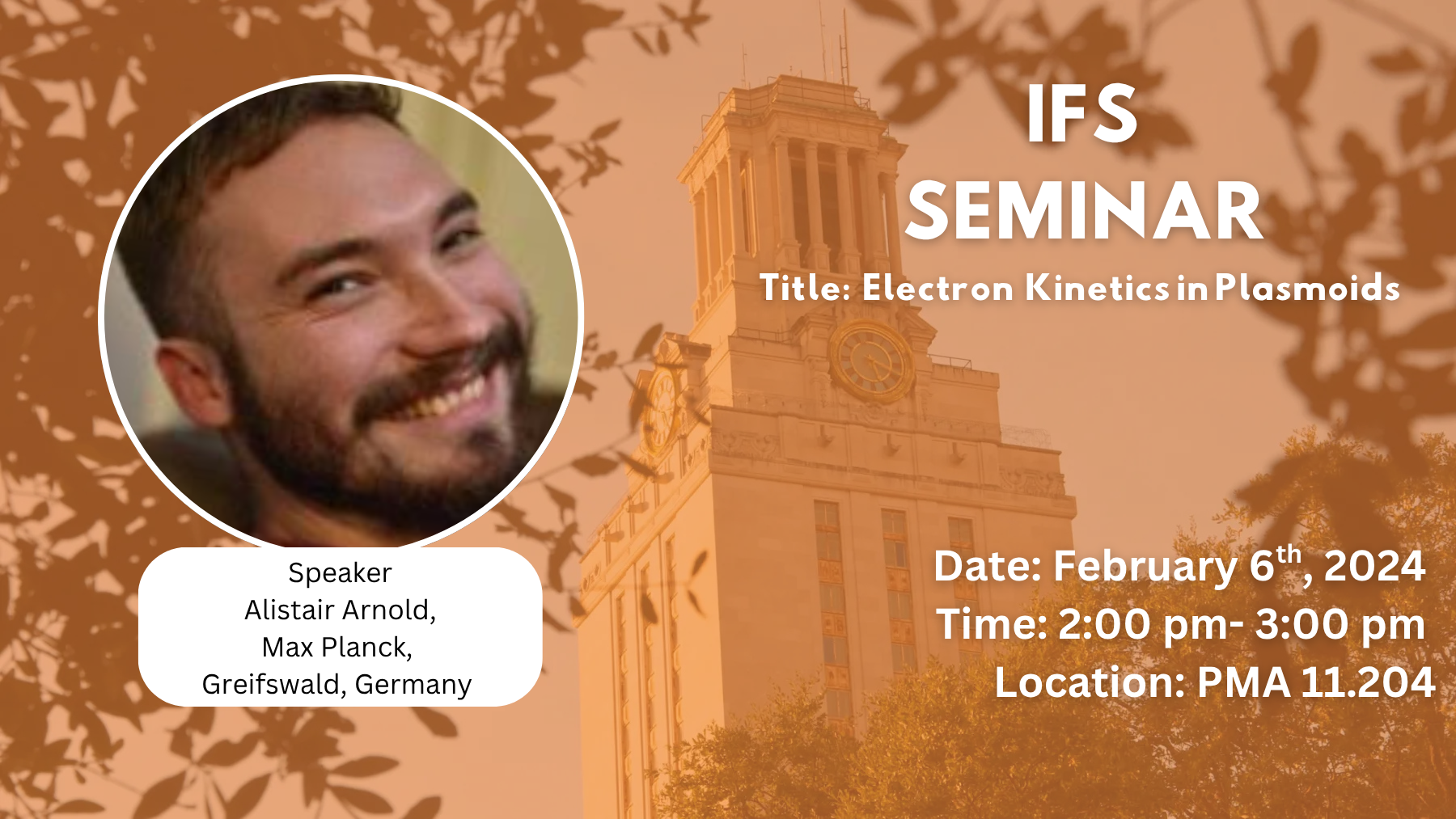 IFS
SEMINAR

Title: Electron Kinetics in Plasmoids

Speaker
Alistair Arnold,
Max Planck,
Greifswald, Germany

Date: February 6$^{th}$, 2024
Time: 2:00 pm- 3:00 pm
Location: PMA 11.204